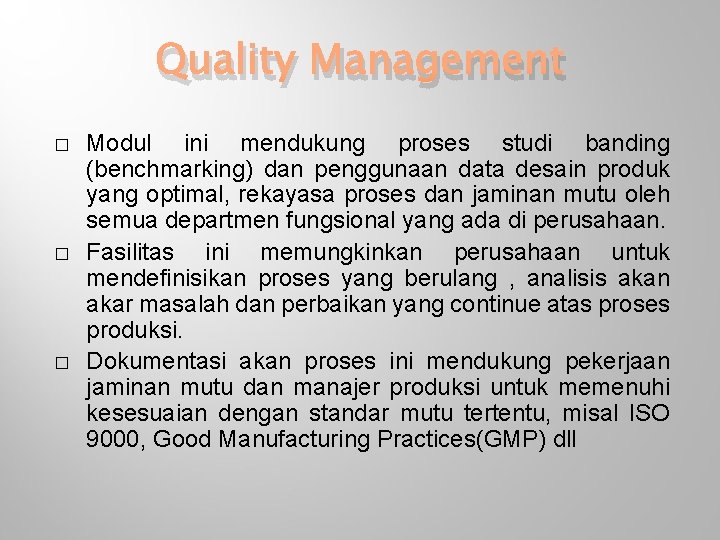 Quality Management

□ Modul ini mendukung proses studi banding (benchmarking) dan penggunaan data desain produk yang optimal, rekayasa proses dan jaminan mutu oleh semua departmen fungsional yang ada di perusahaan.

□ Fasilitas ini memungkinkan perusahaan untuk mendefinisikan proses yang berulang , analisis akan akar masalah dan perbaikan yang continue atas proses produksi.

□ Dokumentasi akan proses ini mendukung pekerjaan jaminan mutu dan manajer produksi untuk memenuhi kesesuaian dengan standar mutu tertentu, misal ISO 9000, Good Manufacturing Practices(GMP) dll